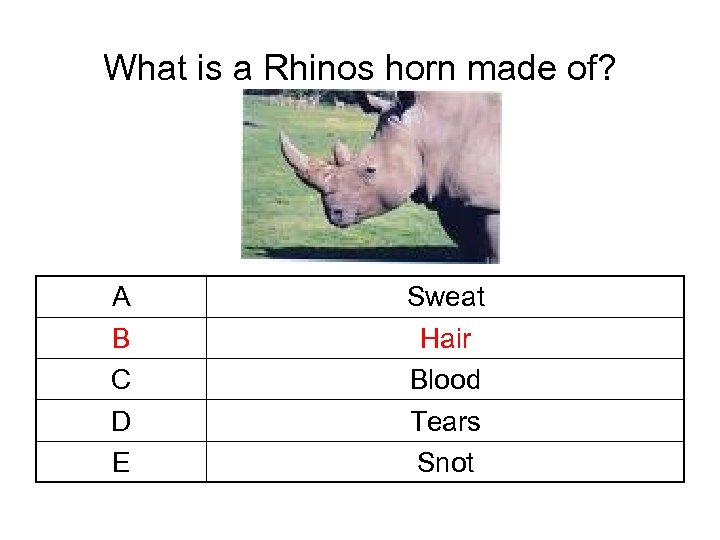 What is a Rhinos horn made of?

| A | Sweat |
|---|---|
| B | Hair |
| C | Blood |
| D | Tears |
| E | Snot |